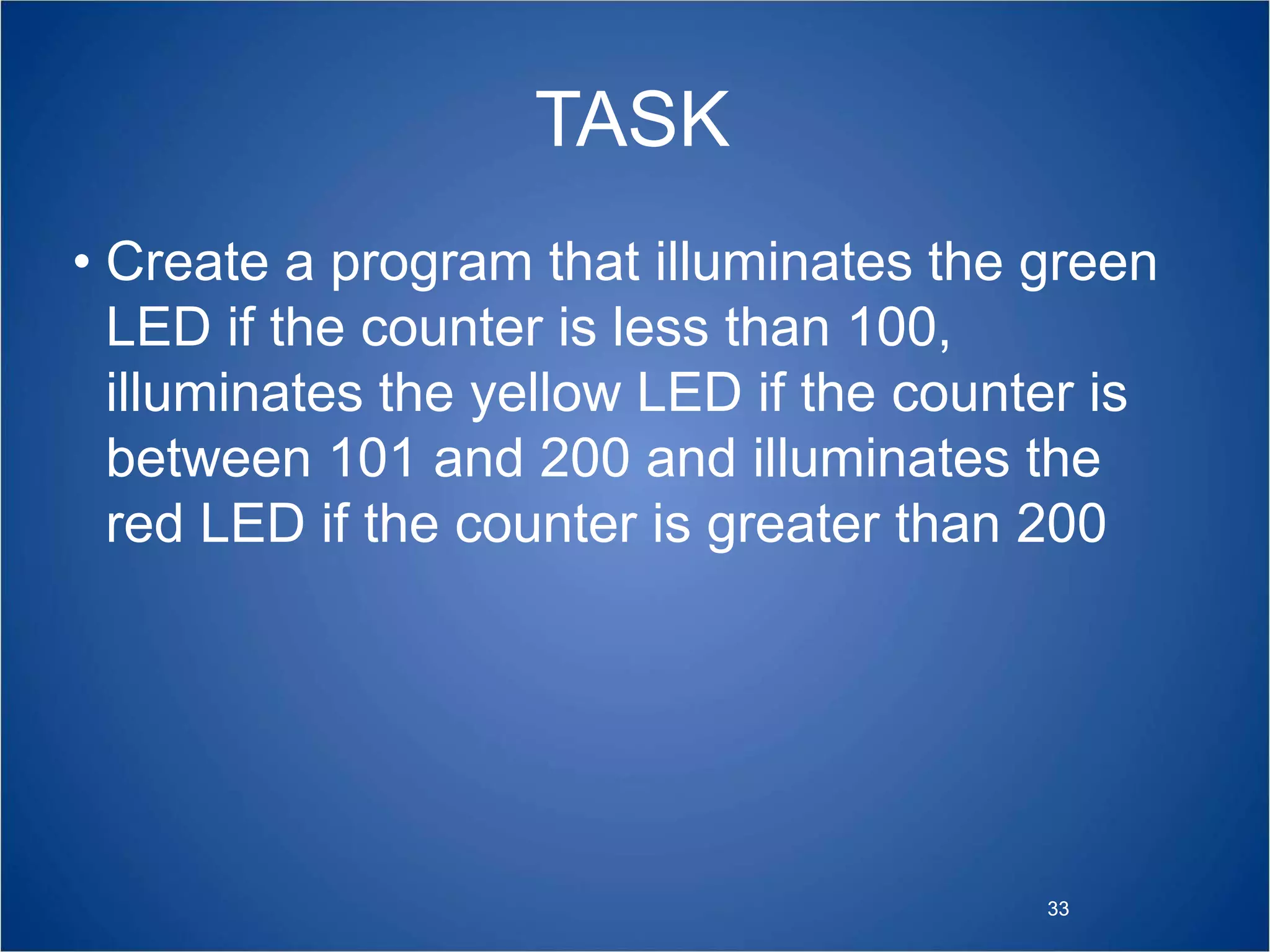 TASK

• Create a program that illuminates the green LED if the counter is less than 100, illuminates the yellow LED if the counter is between 101 and 200 and illuminates the red LED if the counter is greater than 200

33